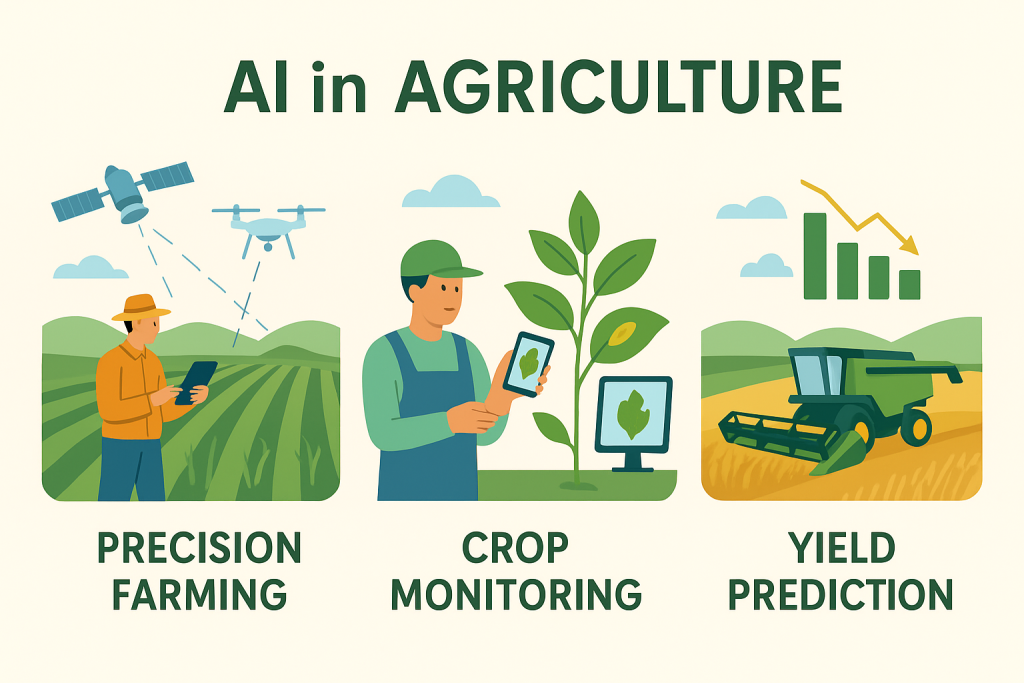 AI in AGRICULTURE

PRECISION FARMING

CROP MONITORING

YIELD PREDICTION